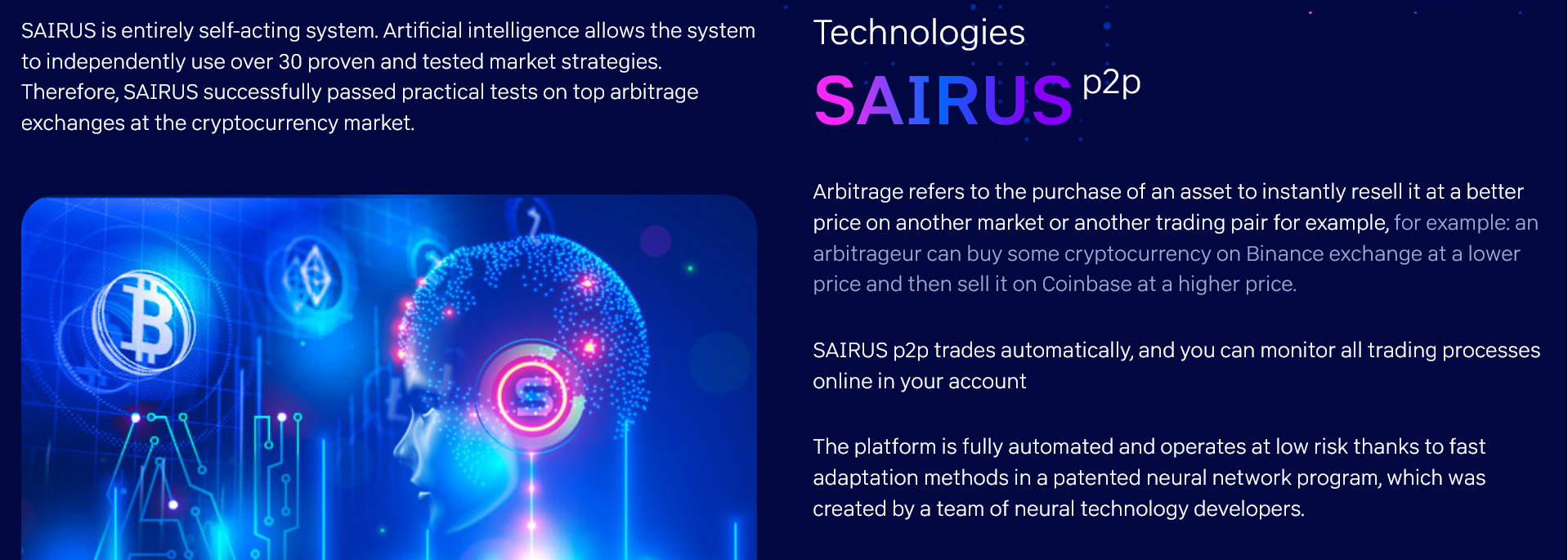 SAIRUS is entirely self-acting system. Artificial intelligence allows the system to independently use over 30 proven and tested market strategies. Therefore, SAIRUS successfully passed practical tests on top arbitrage exchanges at the cryptocurrency market.

Technologies

SAIRUS p2p

Arbitrage refers to the purchase of an asset to instantly resell it at a better price on another market or another trading pair for example, for example: an arbitrageur can buy some cryptocurrency on Binance exchange at a lower price and then sell it on Coinbase at a higher price.

SAIRUS p2p trades automatically, and you can monitor all trading processes online in your account

The platform is fully automated and operates at low risk thanks to fast adaptation methods in a patented neural network program, which was created by a team of neural technology developers.